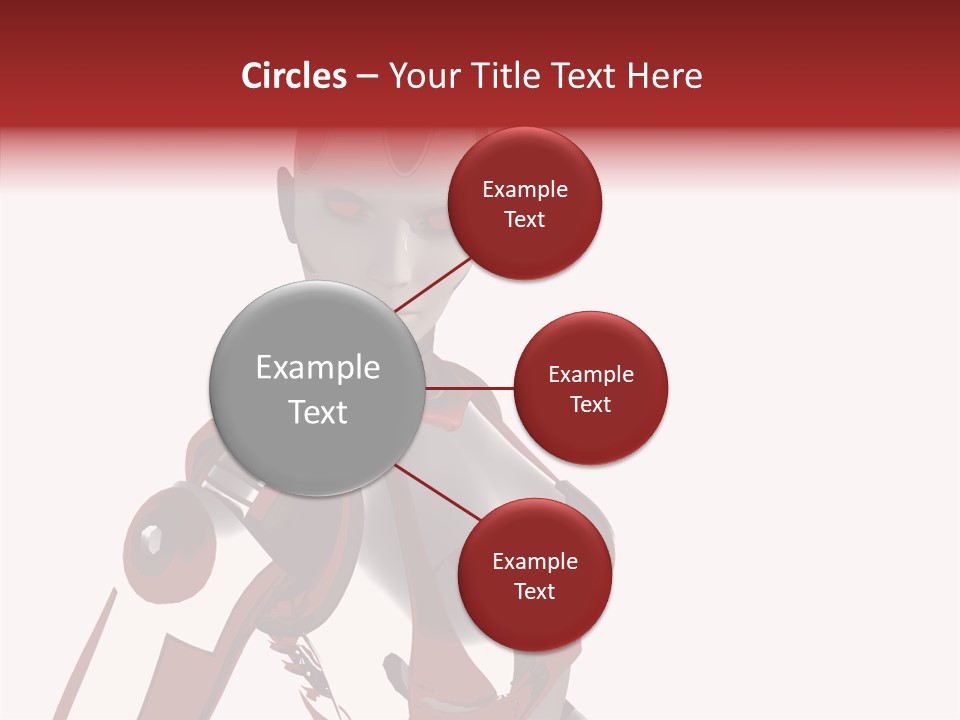 Circles – Your Title Text Here

Example Text

Example Text

Example Text

Example Text